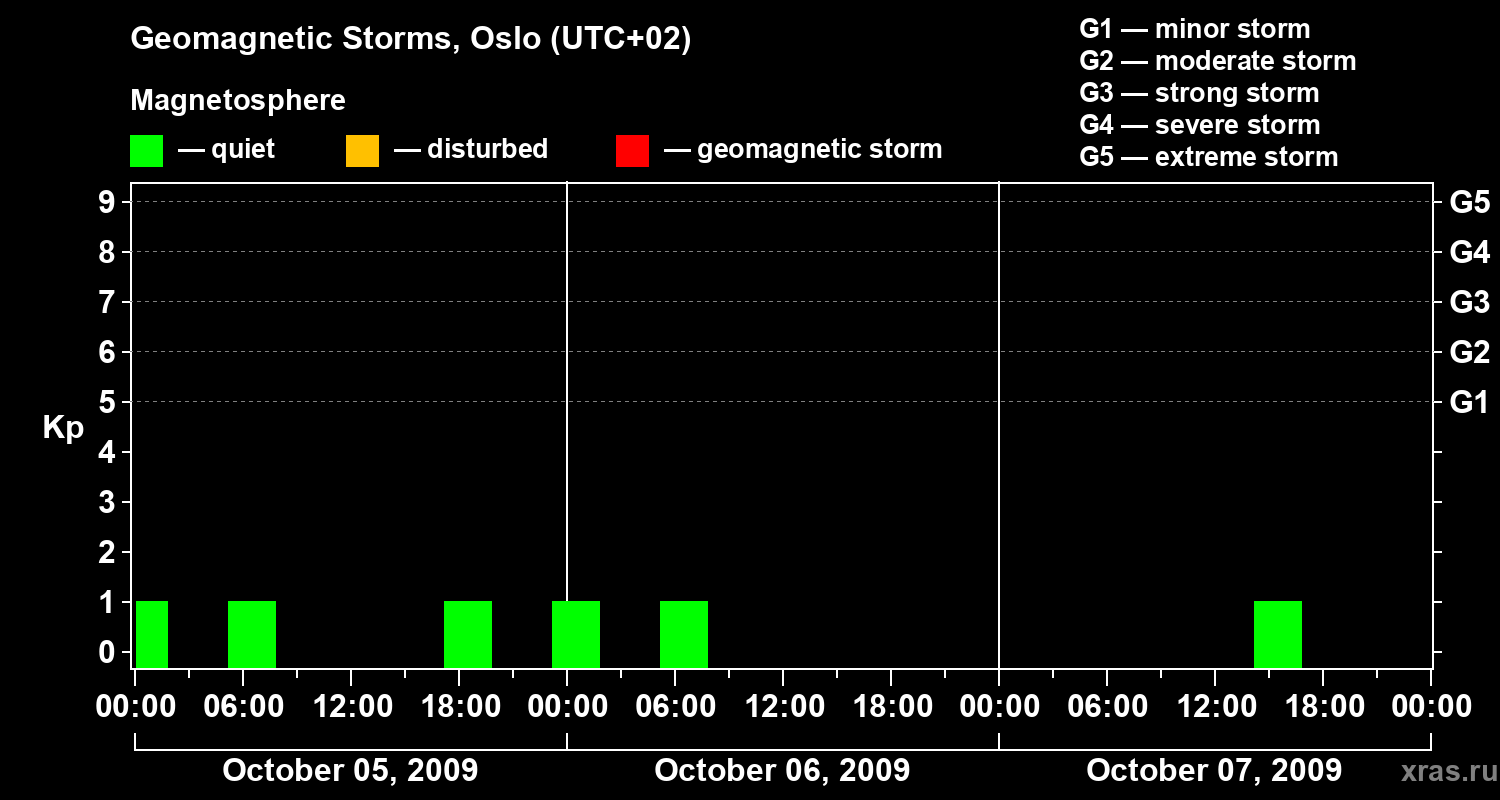 Geomagnetic Storms, Oslo (UTC+02)

Magnetosphere

— quiet — disturbed — geomagnetic storm

G1 — minor storm
G2 — moderate storm
G3 — strong storm
G4 — severe storm
G5 — extreme storm

Kp

9 8 7 6 5 4 3 2 1 0

G5 G4 G3 G2 G1

00:00 06:00 12:00 18:00 00:00 06:00 12:00 18:00 00:00 06:00 12:00 18:00 00:00

October 05, 2009 October 06, 2009 October 07, 2009

xras.ru